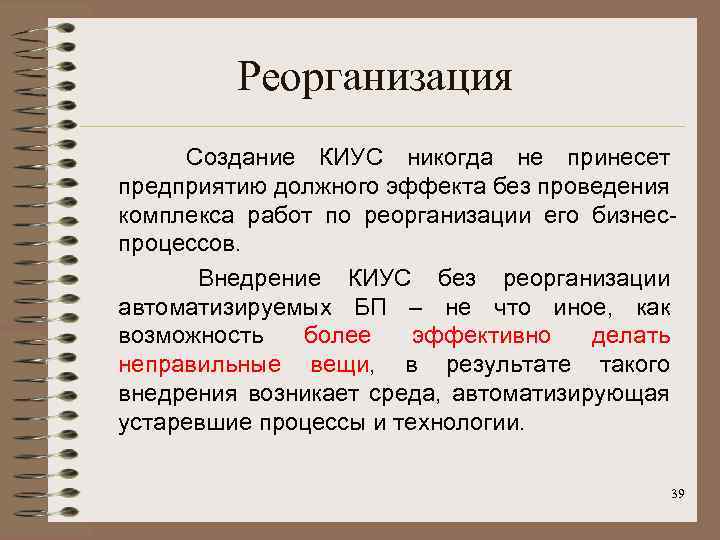 Реорганизация

Создание КИУС никогда не принесет предприятию должного эффекта без проведения комплекса работ по реорганизации его бизнес-процессов.

Внедрение КИУС без реорганизации автоматизируемых БП – не что иное, как возможность более эффективно делать неправильные вещи, в результате такого внедрения возникает среда, автоматизирующая устаревшие процессы и технологии.

39